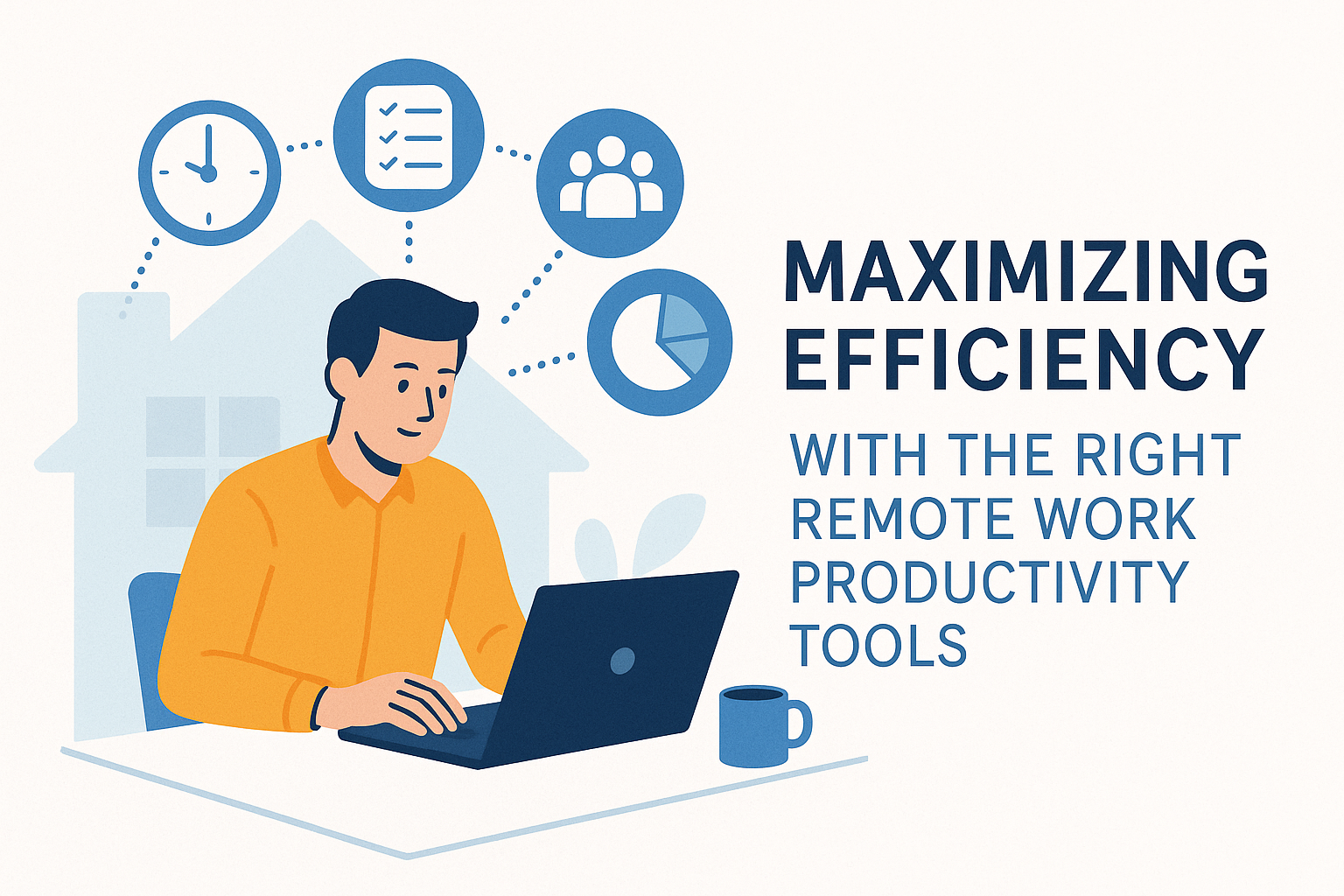 MAXIMIZING EFFICIENCY

WITH THE RIGHT REMOTE WORK PRODUCTIVITY TOOLS